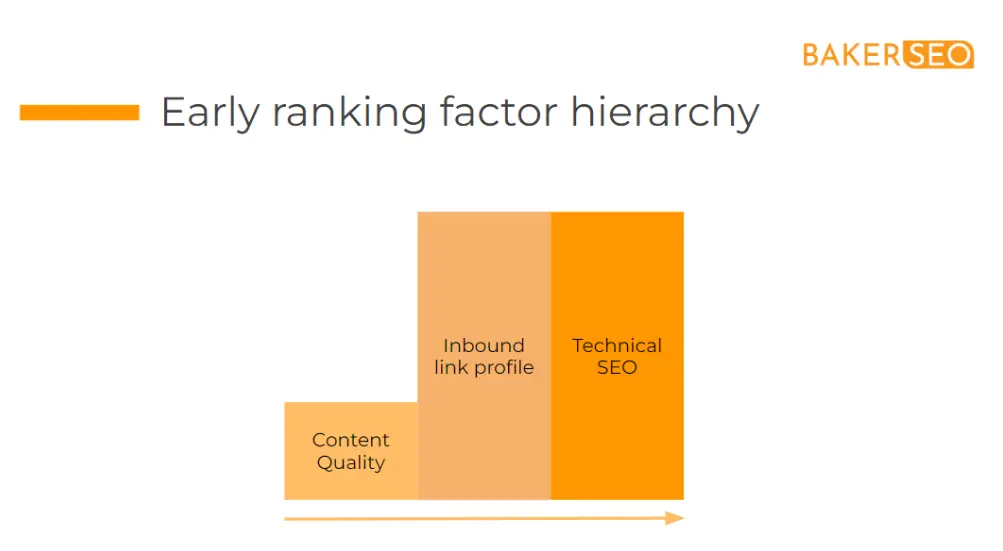 BAKERSEO

Early ranking factor hierarchy

Content Quality

Inbound link profile

Technical SEO